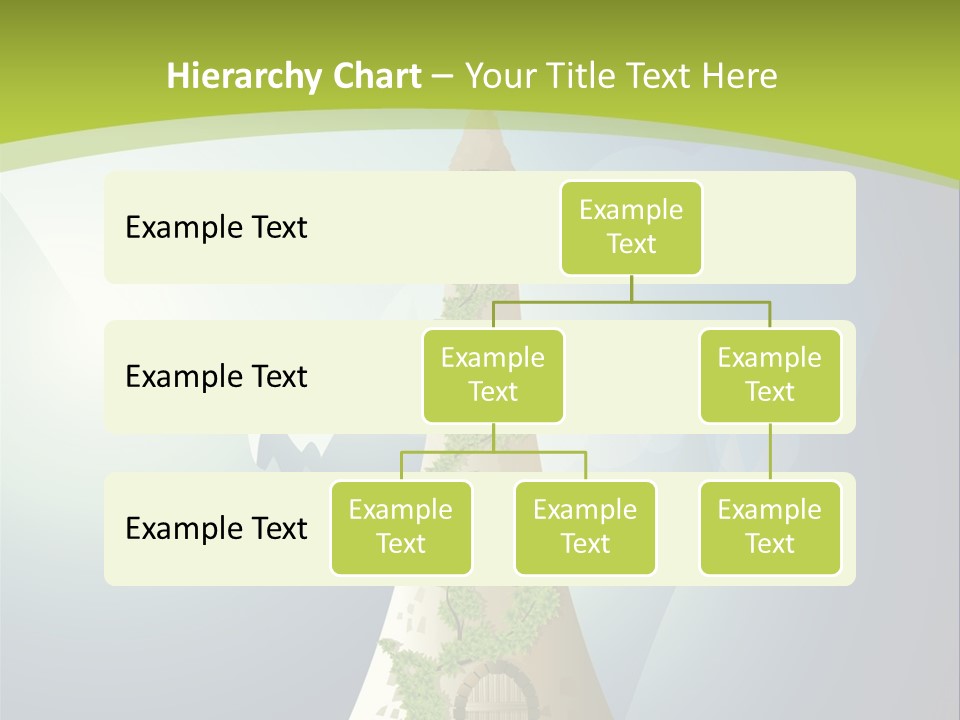 Hierarchy Chart – Your Title Text Here

Example Text

Example Text

Example Text

Example Text

Example Text

Example Text

Example Text

Example Text

Example Text